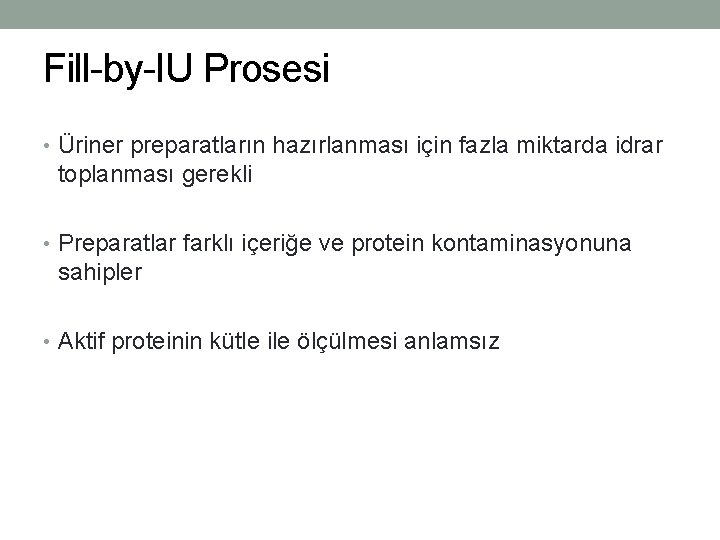 Fill-by-IU Prosesi

• Üriner preparatların hazırlanması için fazla miktarda idrar toplanması gerekli

• Preparatlar farklı içeriğe ve protein kontaminasyonuna sahipler

• Aktif proteinin kütle ile ölçülmesi anlamsız